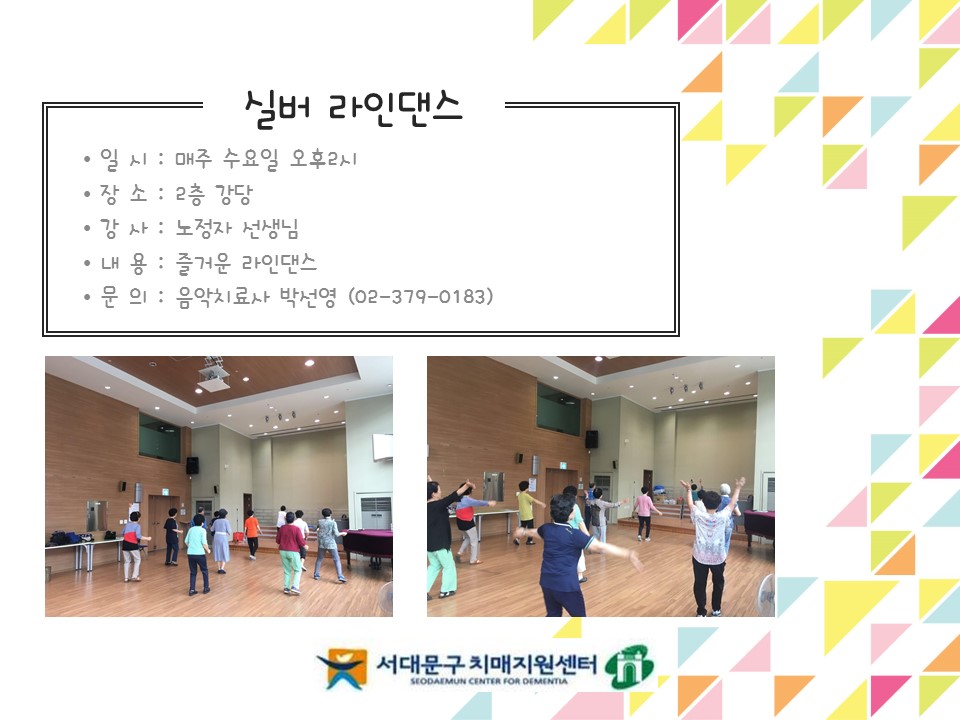 실버 라인댄스

• 일 시 : 매주 수요일 오후2시
• 장 소 : 2층 강당
• 강 사 : 노정자 선생님
• 내 용 : 즐거운 라인댄스
• 문 의 : 음악치료사 박선영 (02-379-0183)

서대문구 치매지원센터
SEODAEMUN CENTER FOR DEMENTIA